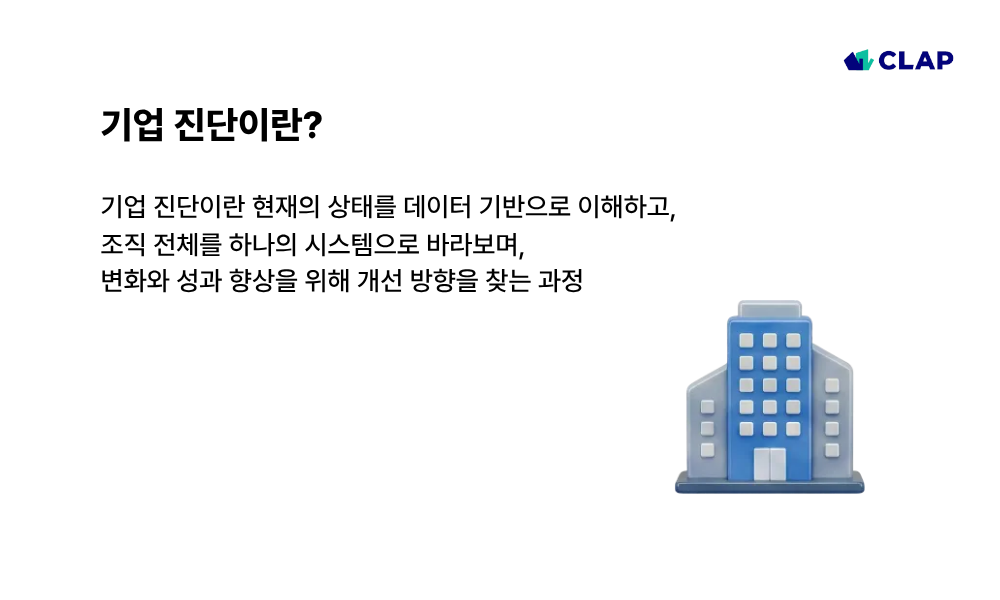 CLAP

기업 진단이란?

기업 진단이란 현재의 상태를 데이터 기반으로 이해하고,
조직 전체를 하나의 시스템으로 바라보며,
변화와 성과 향상을 위해 개선 방향을 찾는 과정